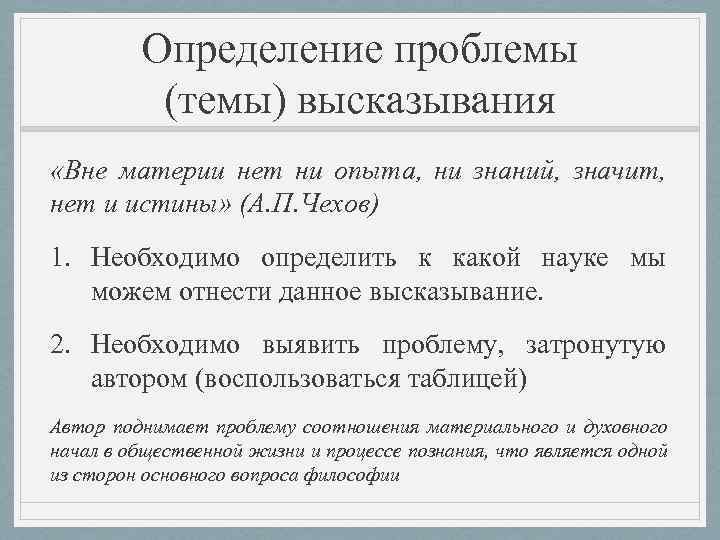 Определение проблемы (темы) высказывания

«Вне материи нет ни опыта, ни знаний, значит, нет и истины» (А.П.Чехов)

1. Необходимо определить к какой науке мы можем отнести данное высказывание.

2. Необходимо выявить проблему, затронутую автором (воспользоваться таблицей)

Автор поднимает проблему соотношения материального и духовного начал в общественной жизни и процессе познания, что является одной из сторон основного вопроса философии